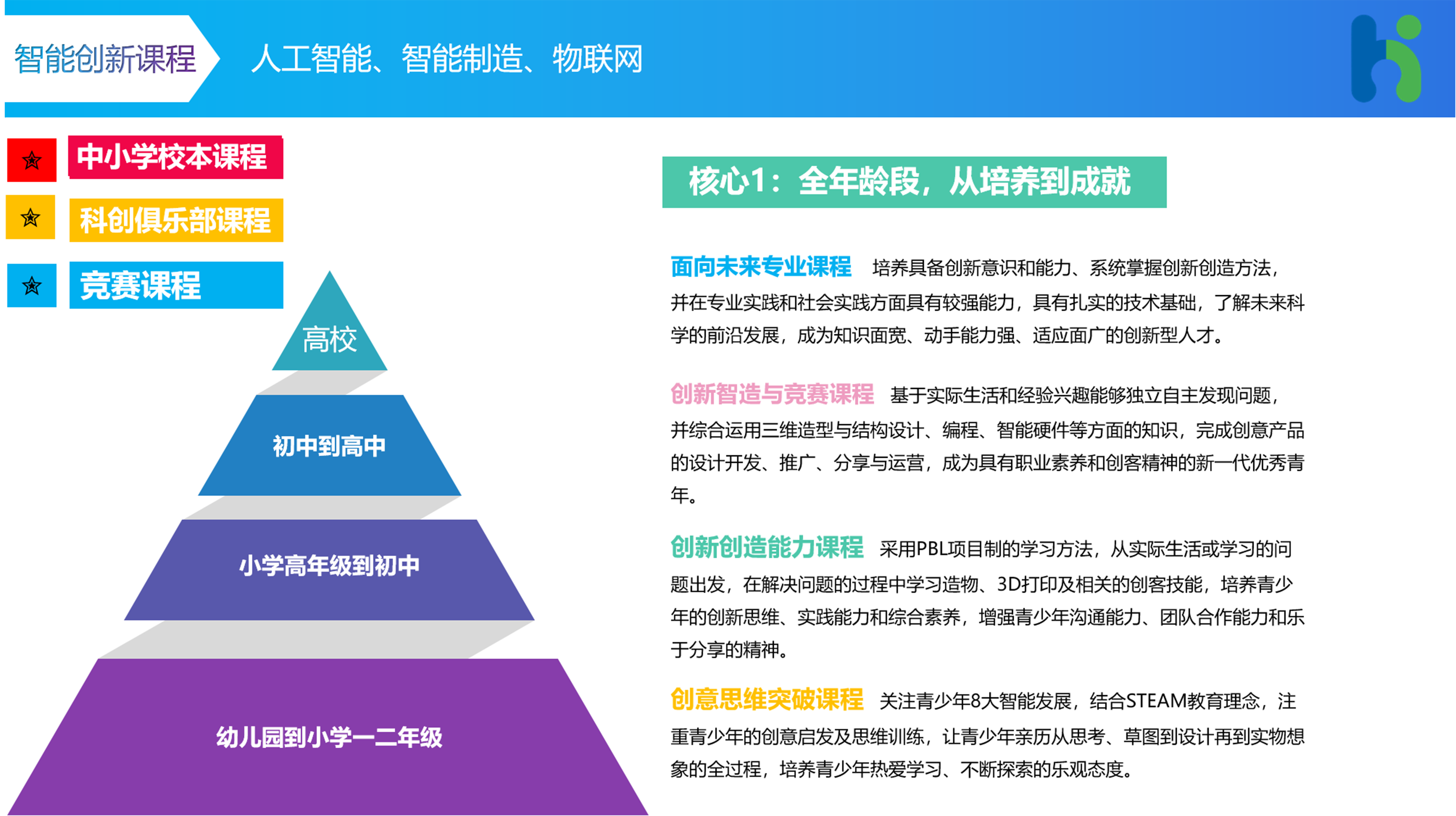 智能创新课程

人工智能、智能制造、物联网

中小学校本课程

科创俱乐部课程

竞赛课程

高校

初中到高中

小学高年级到初中

幼儿园到小学一二年级

核心1：全年龄段，从培养到成就

面向未来专业课程 培养具备创新意识和能力、系统掌握创新创造方法，并在专业实践和社会实践方面具有较强能力，具有扎实的技术基础，了解未来科学的前沿发展，成为知识面宽、动手能力强、适应面广的创新型人才。

创新智造与竞赛课程 基于实际生活和经验兴趣能够独立自主发现问题，并综合运用三维造型与结构设计、编程、智能硬件等方面的知识，完成创意产品的设计开发、推广、分享与运营，成为具有职业素养和创客精神的新一代优秀青年。

创新创造能力课程 采用PBL项目制的学习方法，从实际生活或学习的问题出发，在解决问题的过程中学习造物、3D打印及相关的创客技能，培养青少年的创新思维、实践能力和综合素养，增强青少年沟通能力、团队合作能力和乐于分享的精神。

创意思维突破课程 关注青少年8大智能发展，结合STEAM教育理念，注重青少年的创意启发及思维训练，让青少年亲历从思考、草图到设计再到实物想象的全过程，培养青少年热爱学习、不断探索的乐观态度。